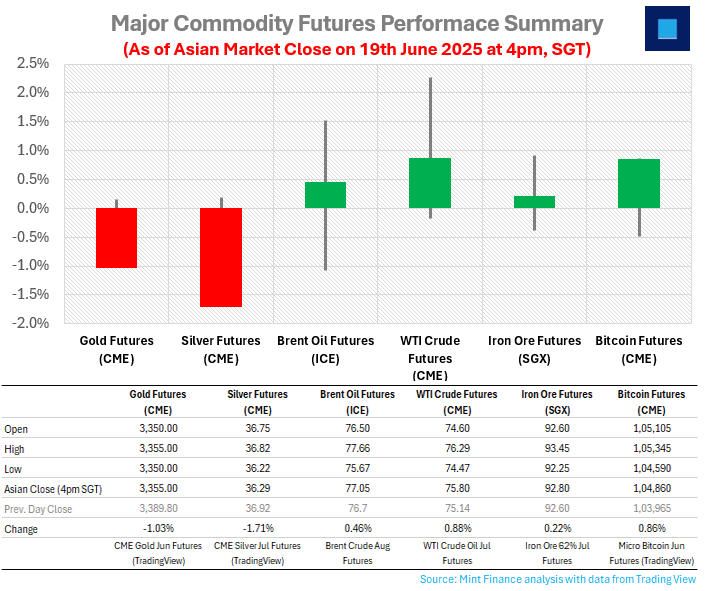 Major Commodity Futures Performace Summary
(As of Asian Market Close on 19th June 2025 at 4pm, SGT)

2.5%
2.0%
1.5%
1.0%
0.5%
0.0%
-0.5%
-1.0%
-1.5%
-2.0%

Gold Futures (CME)
Silver Futures (CME)
Brent Oil Futures (ICE)
WTI Crude Futures (CME)
Iron Ore Futures (SGX)
Bitcoin Futures (CME)

| | Gold Futures (CME) | Silver Futures (CME) | Brent Oil Futures (ICE) | WTI Crude Futures (CME) | Iron Ore Futures (SGX) | Bitcoin Futures (CME) |
|---|---|---|---|---|---|---|
| Open | 3,350.00 | 36.75 | 76.50 | 74.60 | 92.60 | 1,05,105 |
| High | 3,355.00 | 36.82 | 77.66 | 76.29 | 93.45 | 1,05,345 |
| Low | 3,350.00 | 36.22 | 75.67 | 74.47 | 92.25 | 1,04,590 |
| Asian Close (4pm SGT) | 3,355.00 | 36.29 | 77.05 | 75.80 | 92.80 | 1,04,860 |
| Prev. Day Close | 3,389.80 | 36.92 | 76.7 | 75.14 | 92.60 | 1,03,965 |
| Change | -1.03% | -1.71% | 0.46% | 0.88% | 0.22% | 0.86% |
| | CME Gold Jun Futures (TradingView) | CME Silver Jul Futures (TradingView) | Brent Crude Aug Futures | WTI Crude Oil Jul Futures | Iron Ore 62% Jul Futures | Micro Bitcoin Jun Futures (TradingView) |

Source: Mint Finance analysis with data from Trading View